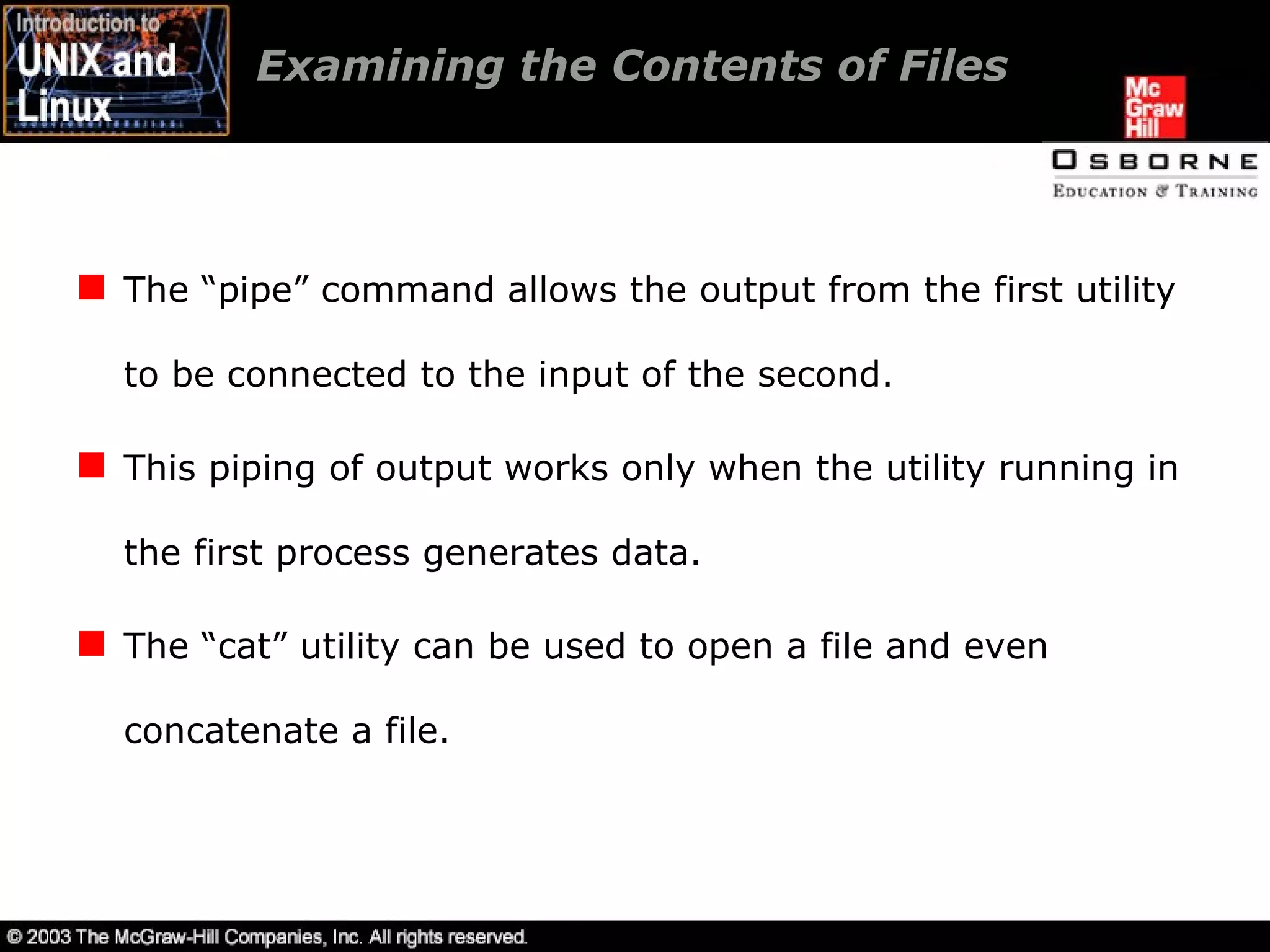 Introduction to UNIX and Linux

Examining the Contents of Files

Mc Graw Hill

OSBORNE
EDUCATION & TRAINING

The “pipe” command allows the output from the first utility to be connected to the input of the second.

This piping of output works only when the utility running in the first process generates data.

The “cat” utility can be used to open a file and even concatenate a file.

© 2003 The McGraw-Hill Companies, Inc. All rights reserved.